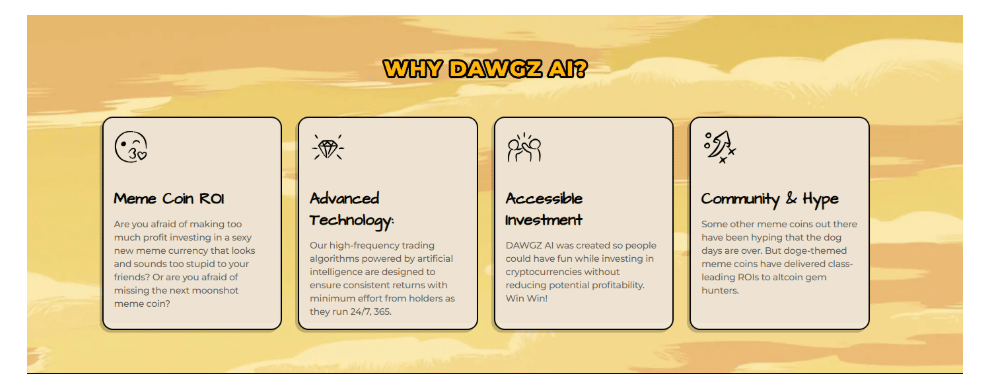 WHY DAWGZ AI?

Meme Coin ROI

Are you afraid of making too much profit investing in a sexy new meme currency that looks and sounds too stupid to your friends? Or are you afraid of missing the next moonshot meme coin?

Advanced Technology:

Our high-frequency trading algorithms powered by artificial intelligence are designed to ensure consistent returns with minimum effort from holders as they run 24/7, 365.

Accessible Investment

DAWGZ AI was created so people could have fun while investing in cryptocurrencies without reducing potential profitability. Win Win!

Community & Hype

Some other meme coins out there have been hyping that the dog days are over. But doge-themed meme coins have delivered class-leading ROIs to altcoin gem hunters.